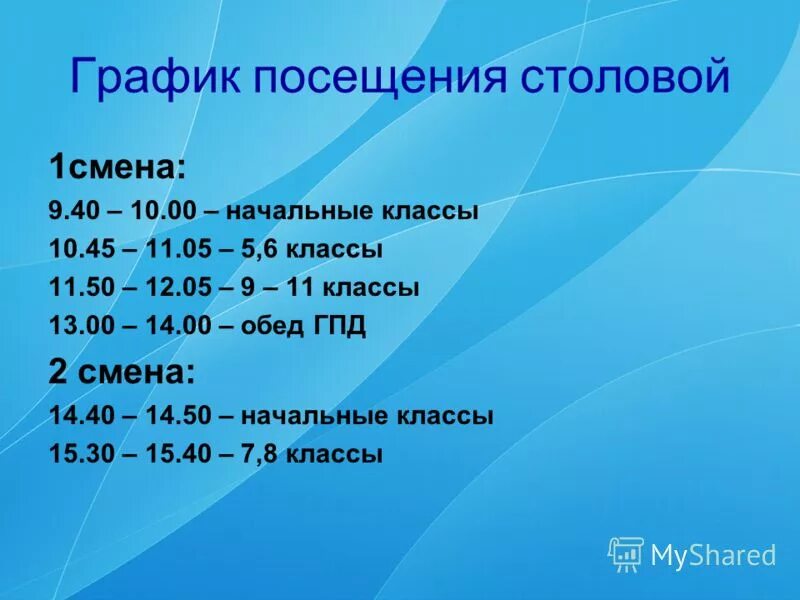 График посещения столовой

1смена:
9.40 – 10.00 – начальные классы
10.45 – 11.05 – 5,6 классы
11.50 – 12.05 – 9 – 11 классы
13.00 – 14.00 – обед ГПД

2 смена:
14.40 – 14.50 – начальные классы
15.30 – 15.40 – 7,8 классы

MyShared